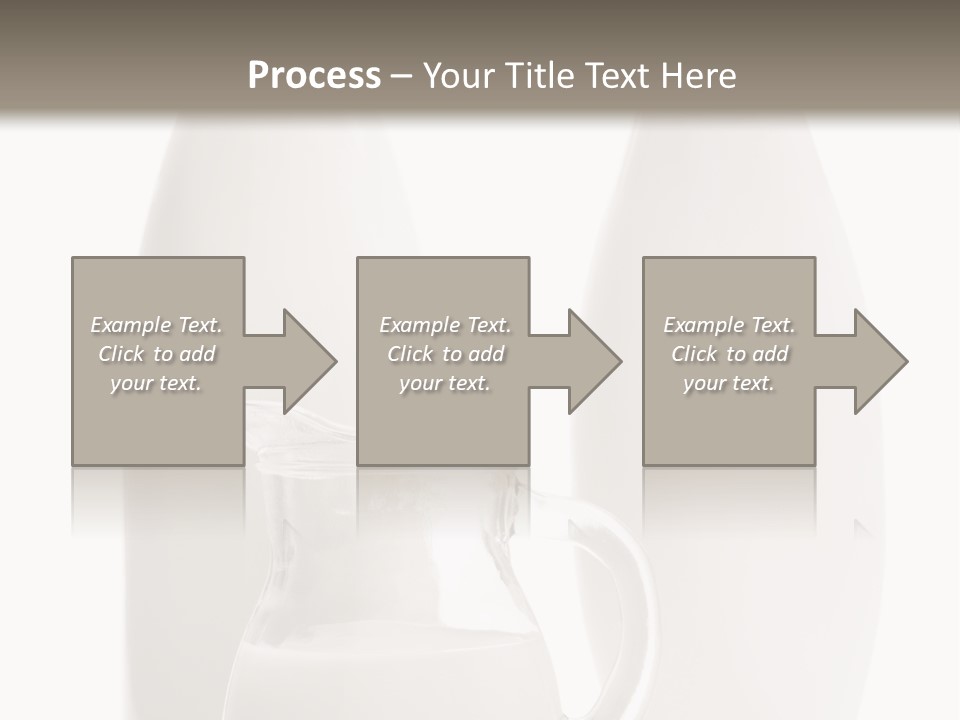 Process – Your Title Text Here

Example Text. Click to add your text.

Example Text. Click to add your text.

Example Text. Click to add your text.